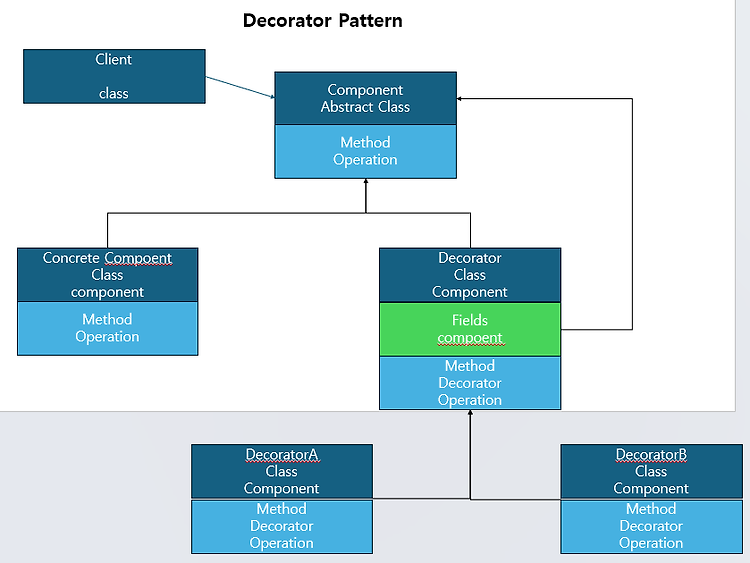 Decorator Pattern

Client

class

Component
Abstract Class

Method
Operation

Concrete Compoent
Class
component

Method
Operation

Decorator
Class
Component

Fields
compoent

Method
Decorator
Operation

DecoratorA
Class
Component

Method
Decorator
Operation

DecoratorB
Class
Component

Method
Decorator
Operation